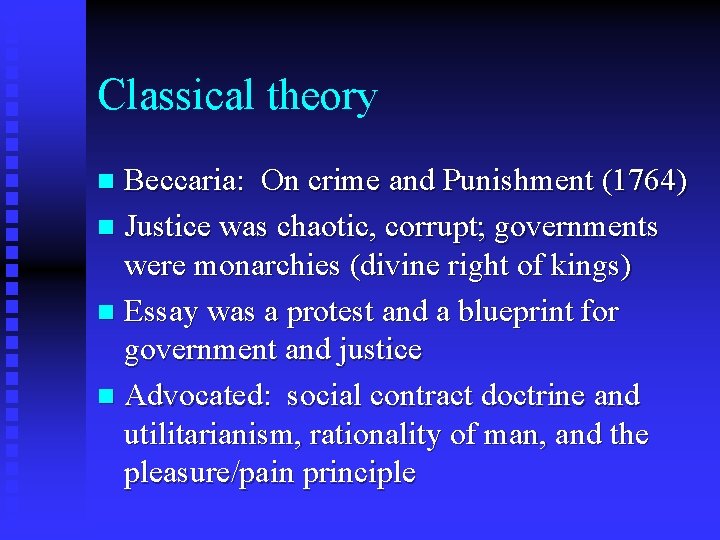 Classical theory

- Beccaria: On crime and Punishment (1764)
- Justice was chaotic, corrupt; governments were monarchies (divine right of kings)
- Essay was a protest and a blueprint for government and justice
- Advocated: social contract doctrine and utilitarianism, rationality of man, and the pleasure/pain principle